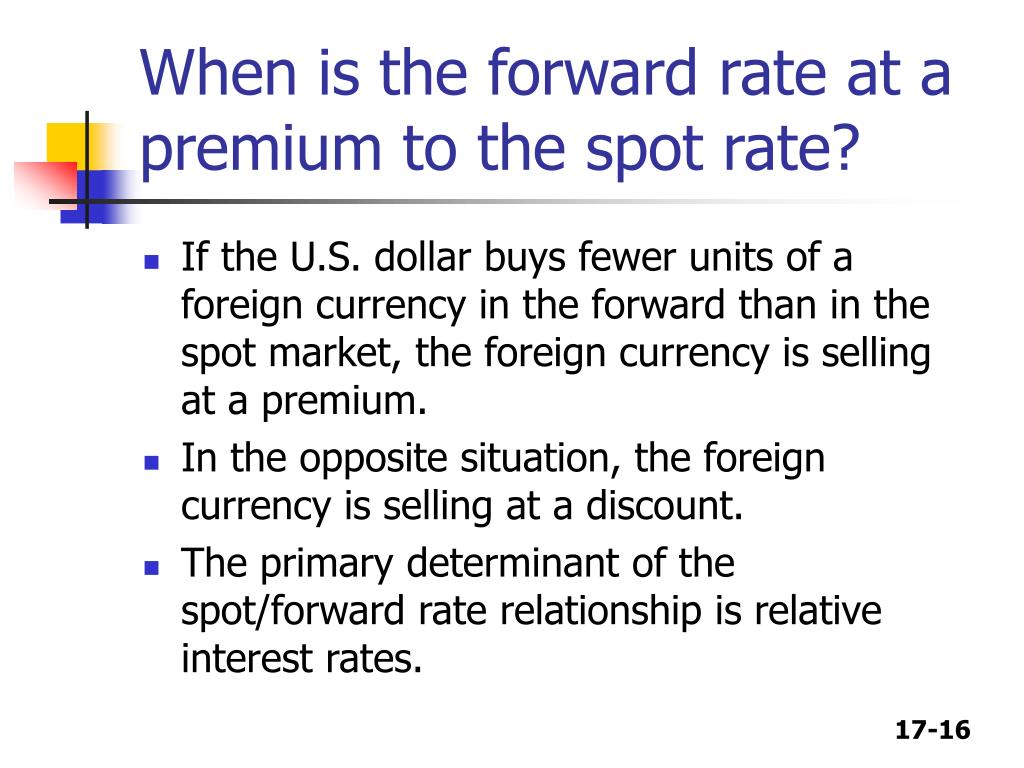 When is the forward rate at a premium to the spot rate?

- If the U.S. dollar buys fewer units of a foreign currency in the forward than in the spot market, the foreign currency is selling at a premium.
- In the opposite situation, the foreign currency is selling at a discount.
- The primary determinant of the spot/forward rate relationship is relative interest rates.

17-16